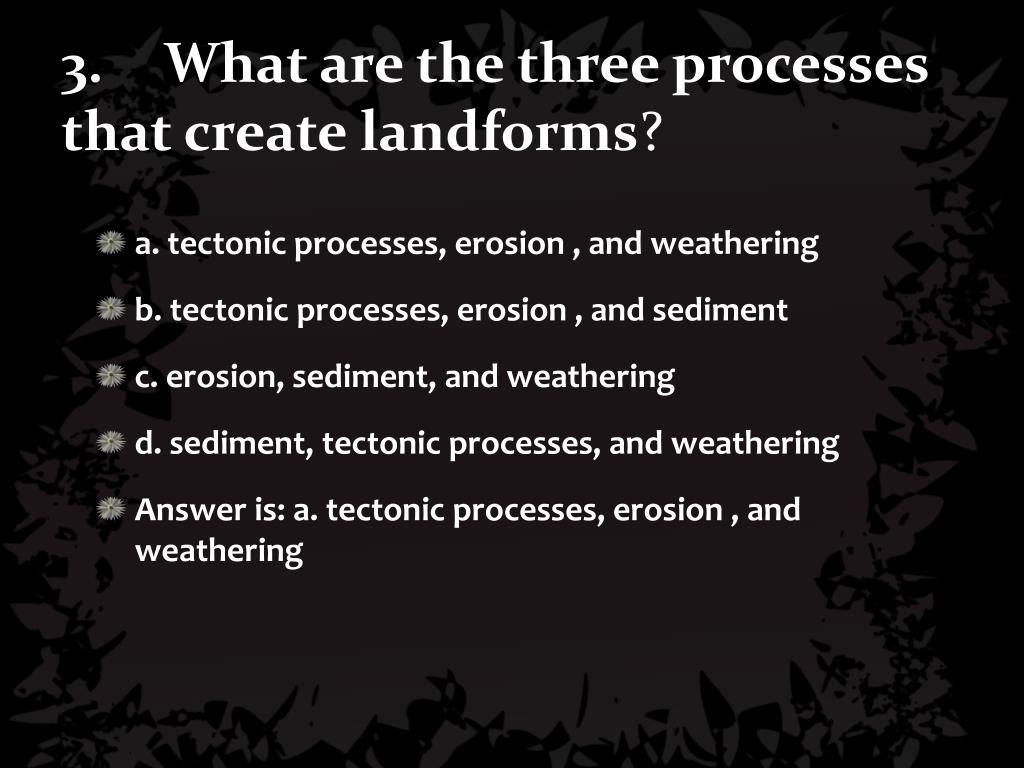 3. What are the three processes that create landforms?

a. tectonic processes, erosion , and weathering

b. tectonic processes, erosion , and sediment

c. erosion, sediment, and weathering

d. sediment, tectonic processes, and weathering

Answer is: a. tectonic processes, erosion , and weathering